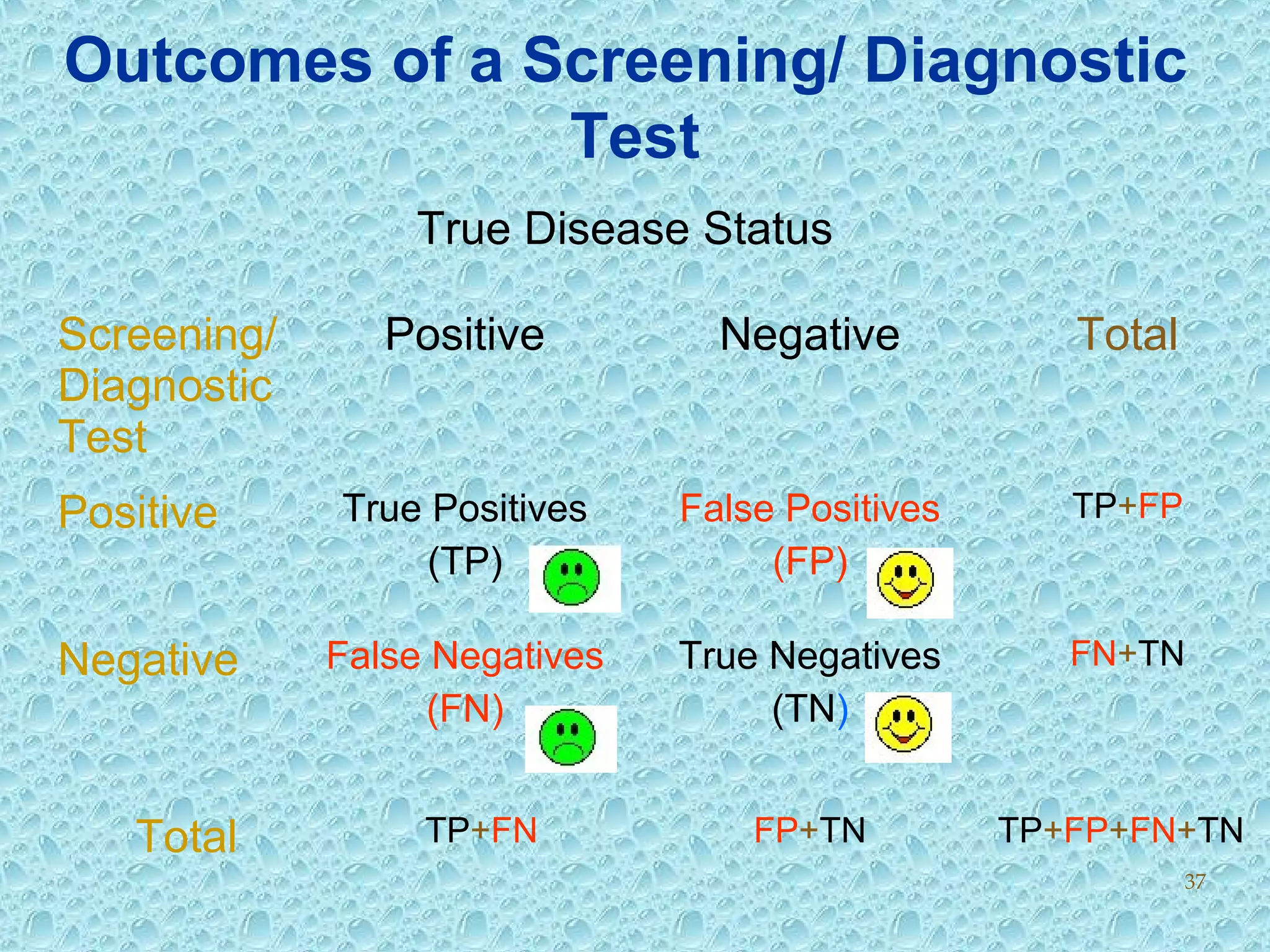 Outcomes of a Screening/ Diagnostic Test

True Disease Status

| Screening/ Diagnostic Test | Positive | Negative | Total |
|---|---|---|---|
| Positive | True Positives (TP) | False Positives (FP) | TP+FP |
| Negative | False Negatives (FN) | True Negatives (TN) | FN+TN |
| Total | TP+FN | FP+TN | TP+FP+FN+TN |

37